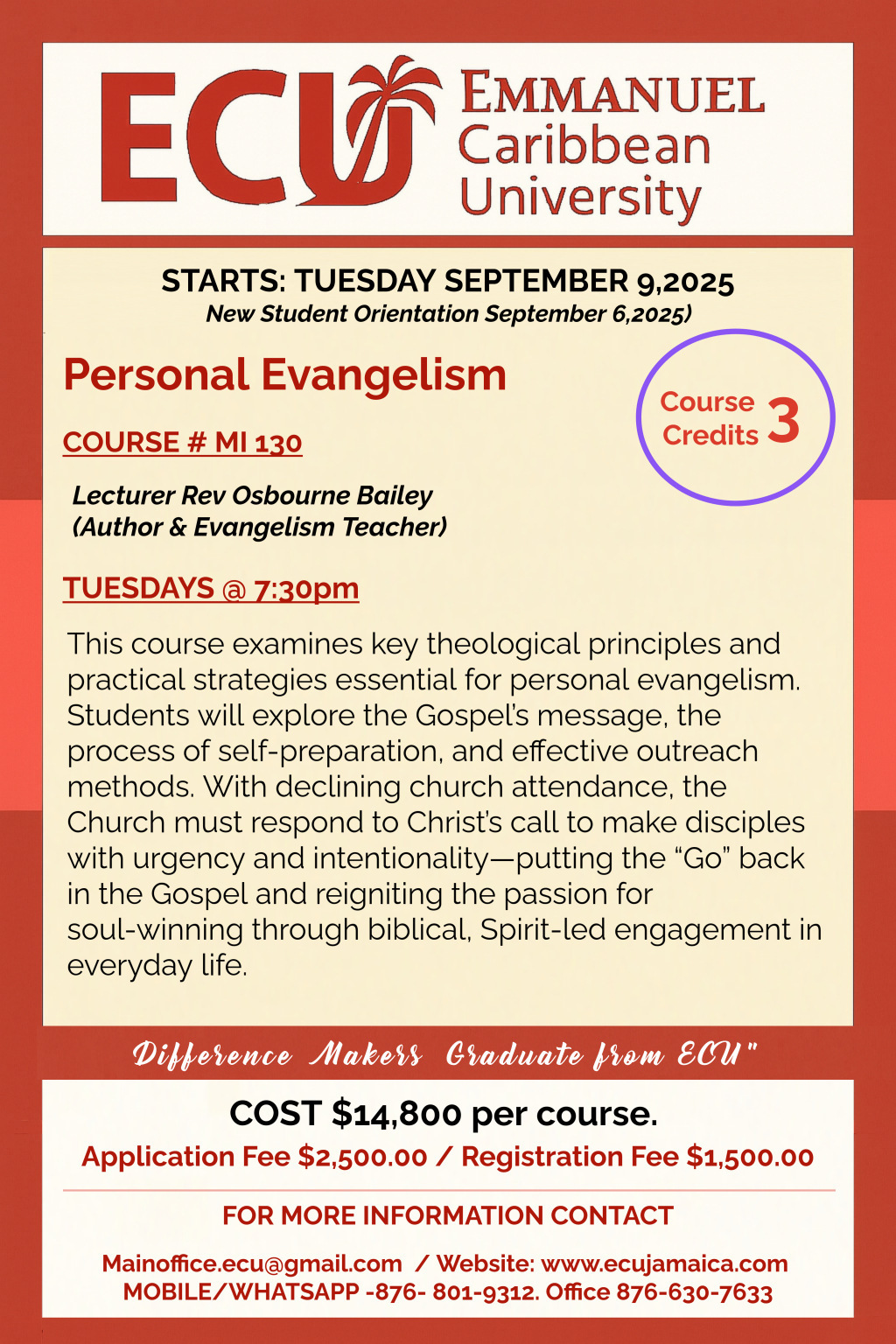 ECU EMMANUEL Caribbean University

STARTS: TUESDAY SEPTEMBER 9,2025
New Student Orientation September 6,2025)

Personal Evangelism

Course Credits 3

COURSE # MI 130

Lecturer Rev Osbourne Bailey
(Author & Evangelism Teacher)

TUESDAYS @ 7:30pm

This course examines key theological principles and practical strategies essential for personal evangelism. Students will explore the Gospel's message, the process of self-preparation, and effective outreach methods. With declining church attendance, the Church must respond to Christ's call to make disciples with urgency and intentionality—putting the "Go" back in the Gospel and reigniting the passion for soul-winning through biblical, Spirit-led engagement in everyday life.

Difference Makers Graduate from ECU"

COST $14,800 per course.
Application Fee $2,500.00 / Registration Fee $1,500.00

FOR MORE INFORMATION CONTACT

Mainoffice.ecu@gmail.com / Website: www.ecujamaica.com
MOBILE/WHATSAPP -876- 801-9312. Office 876-630-7633